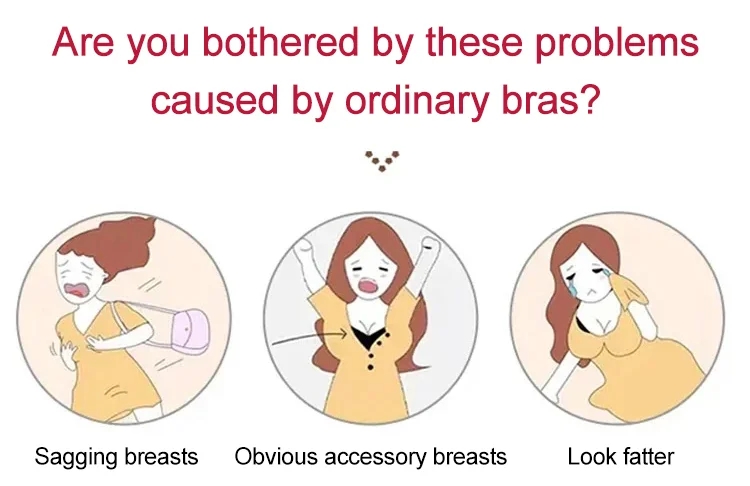 Are you bothered by these problems caused by ordinary bras?

Sagging breasts

Obvious accessory breasts

Look fatter